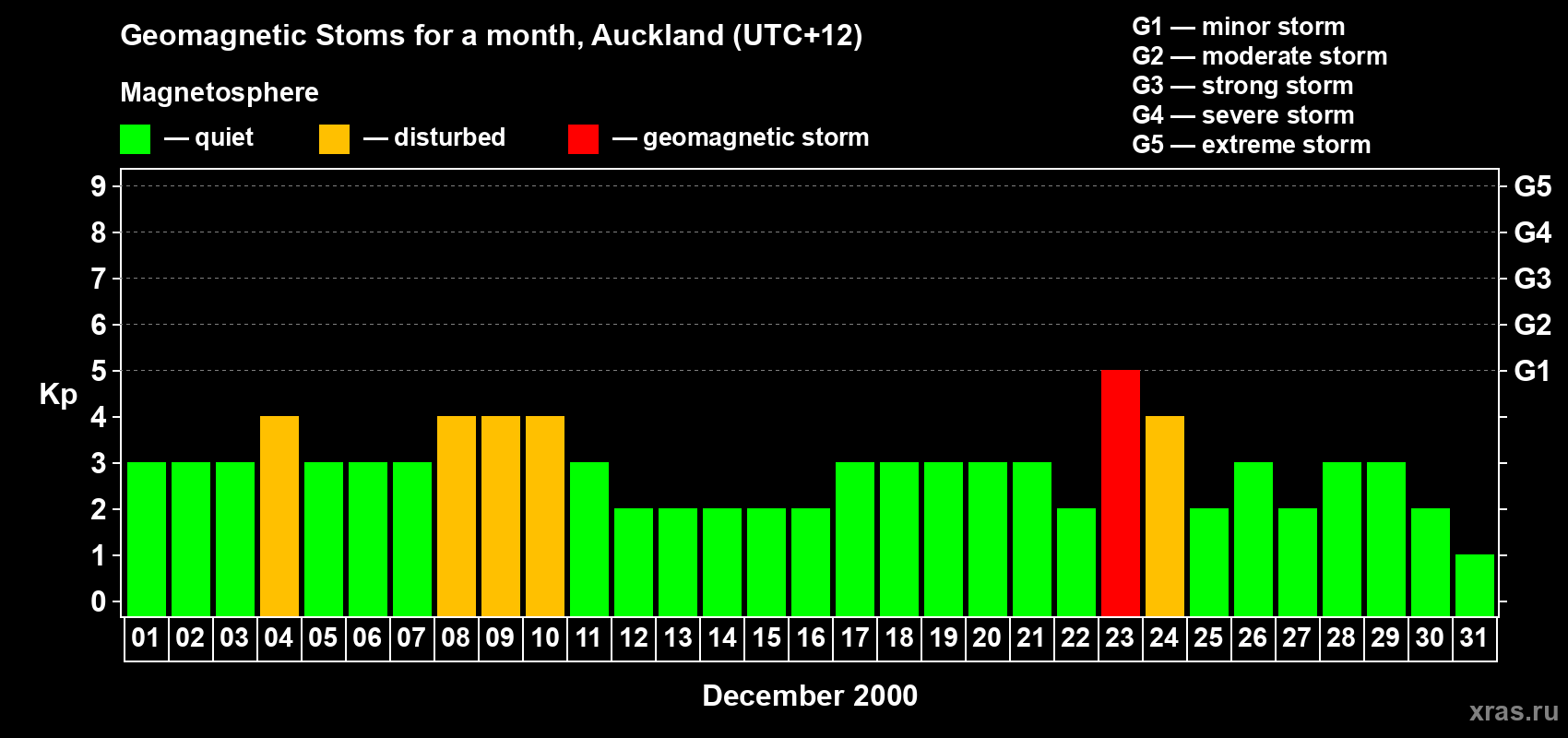 Geomagnetic Stoms for a month, Auckland (UTC+12)

Magnetosphere

— quiet — disturbed — geomagnetic storm

G1 — minor storm
G2 — moderate storm
G3 — strong storm
G4 — severe storm
G5 — extreme storm

Kp

9
8
7
6
5
4
3
2
1
0

G5
G4
G3
G2
G1

01 02 03 04 05 06 07 08 09 10 11 12 13 14 15 16 17 18 19 20 21 22 23 24 25 26 27 28 29 30 31

December 2000

xras.ru